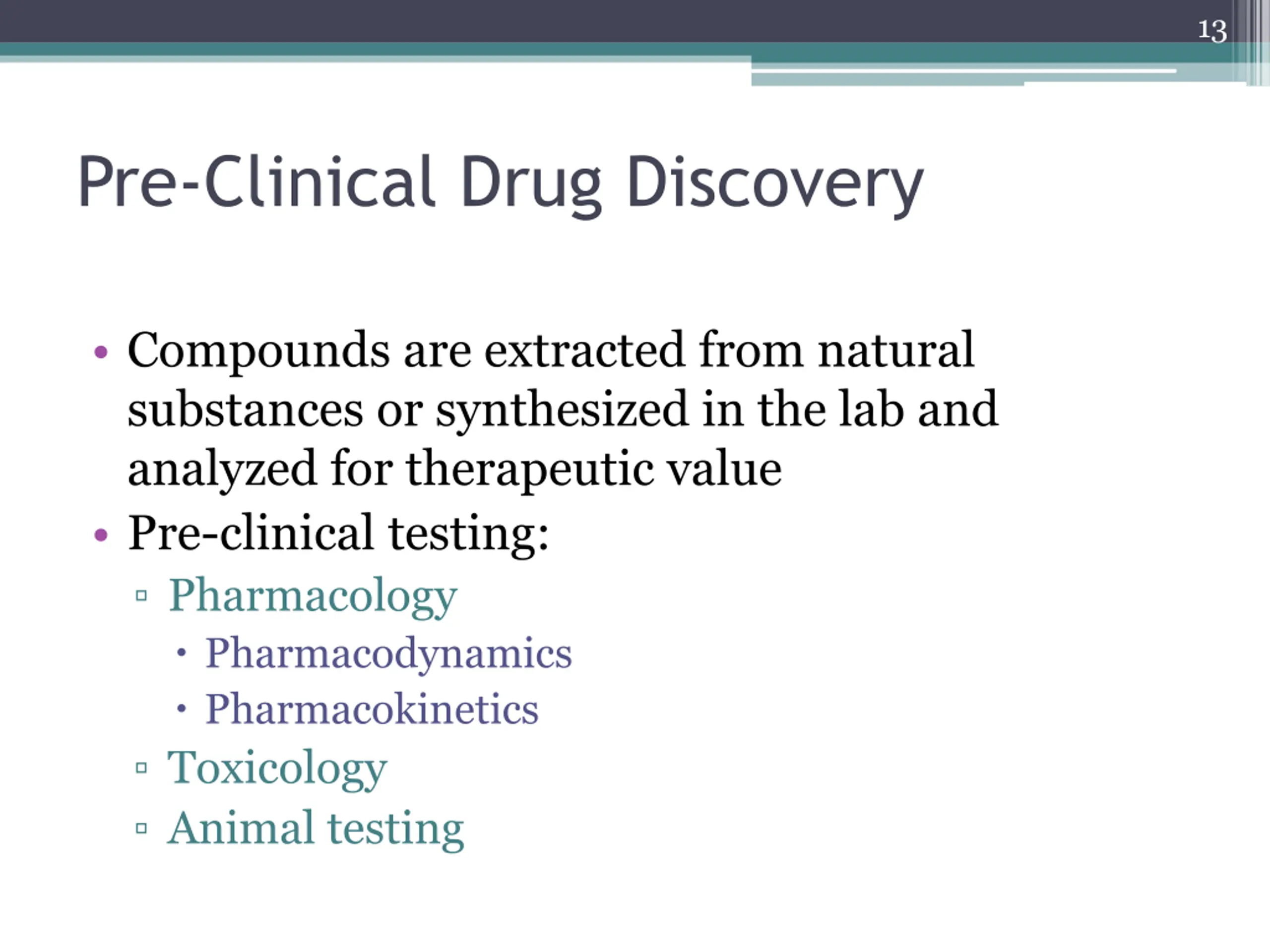 13

Pre-Clinical Drug Discovery

• Compounds are extracted from natural substances or synthesized in the lab and analyzed for therapeutic value
• Pre-clinical testing:
▫ Pharmacology
• Pharmacodynamics
• Pharmacokinetics
▫ Toxicology
▫ Animal testing